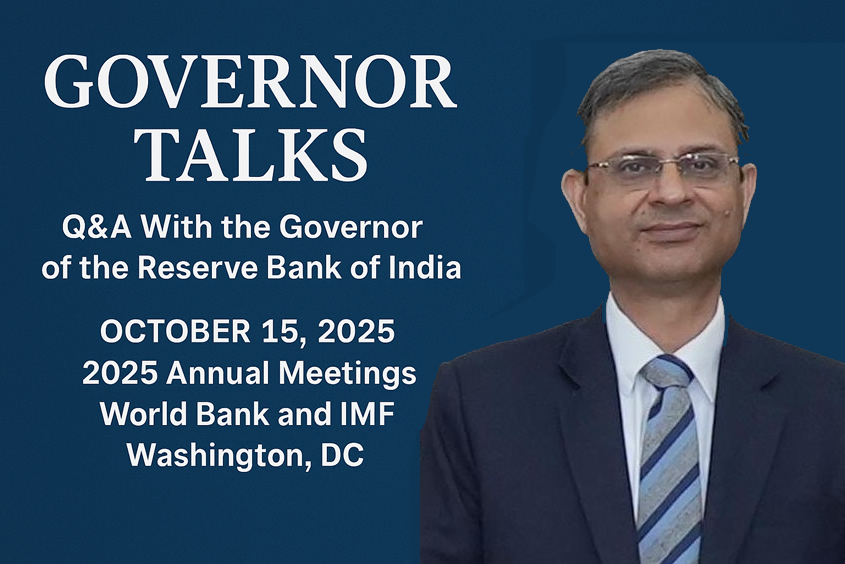 GOVERNOR TALKS

Q&A With the Governor of the Reserve Bank of India

OCTOBER 15, 2025
2025 Annual Meetings
World Bank and IMF
Washington, DC